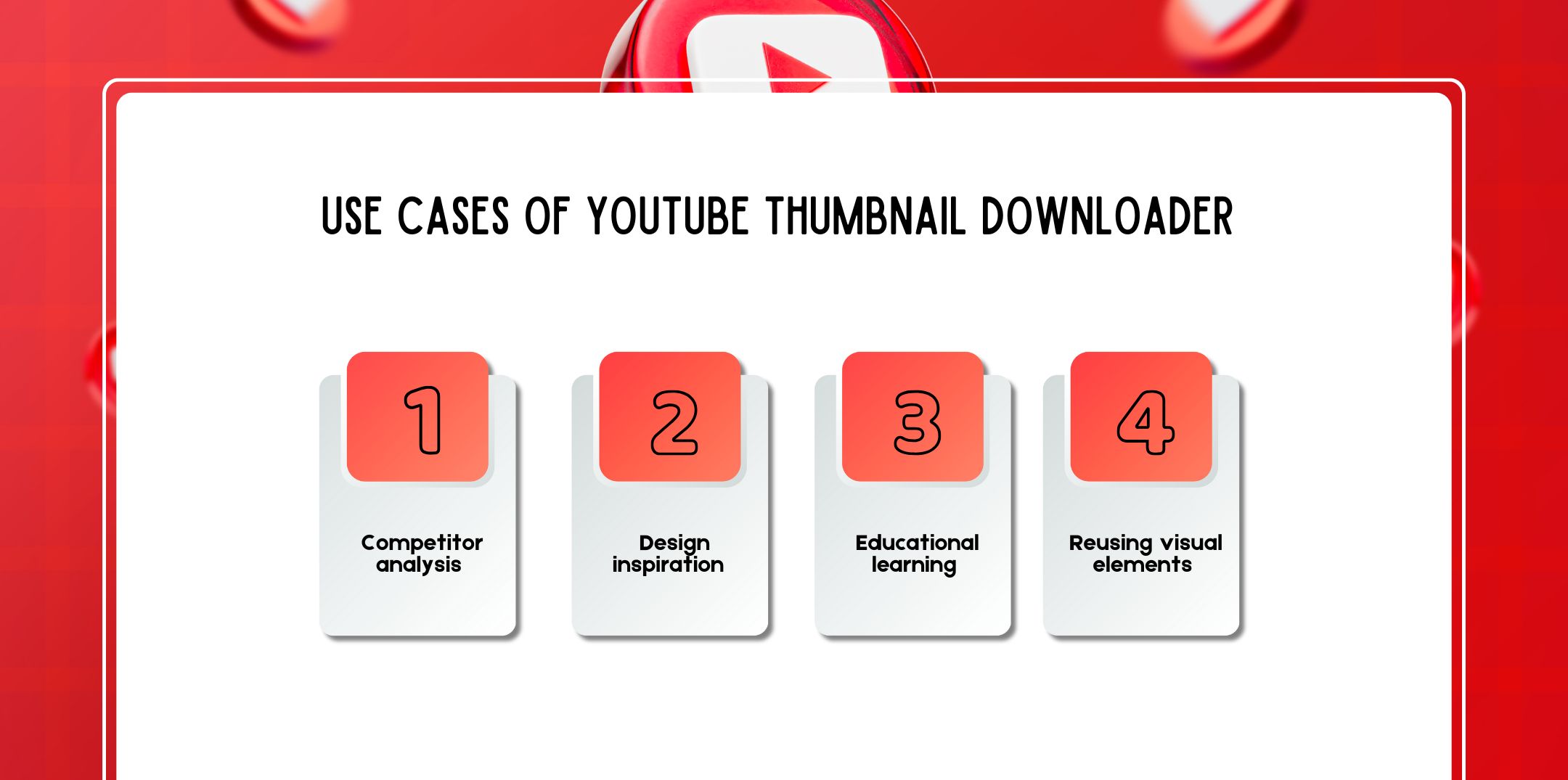 USE CASES OF YOUTUBE THUMBNAIL DOWNLOADER

1

Competitor analysis

2

Design inspiration

3

Educational learning

4

Reusing visual elements